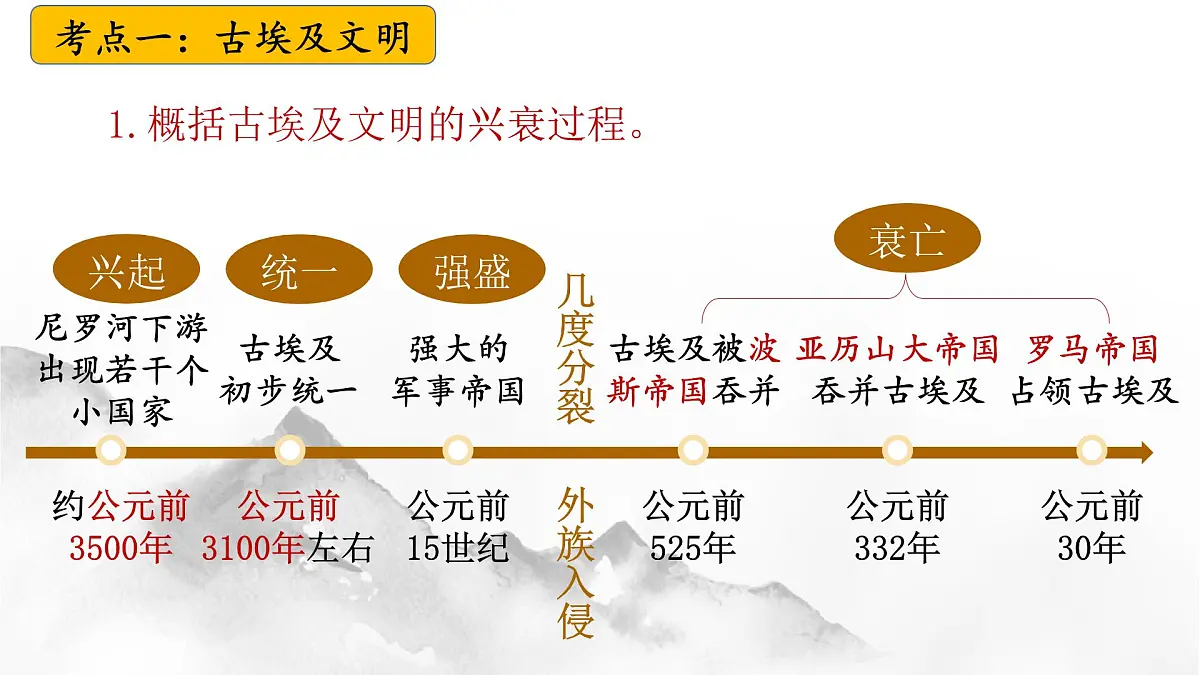 考点一：古埃及文明

1. 概括古埃及文明的兴衰过程。

兴起
尼罗河下游出现若干个小国家
约公元前3500年

统一
古埃及初步统一
公元前3100年左右

强盛
强大的军事帝国
公元前15世纪

几度分裂
外族入侵

衰亡

古埃及被波斯帝国吞并
公元前525年

亚历山大帝国吞并古埃及
公元前332年

罗马帝国占领古埃及
公元前30年